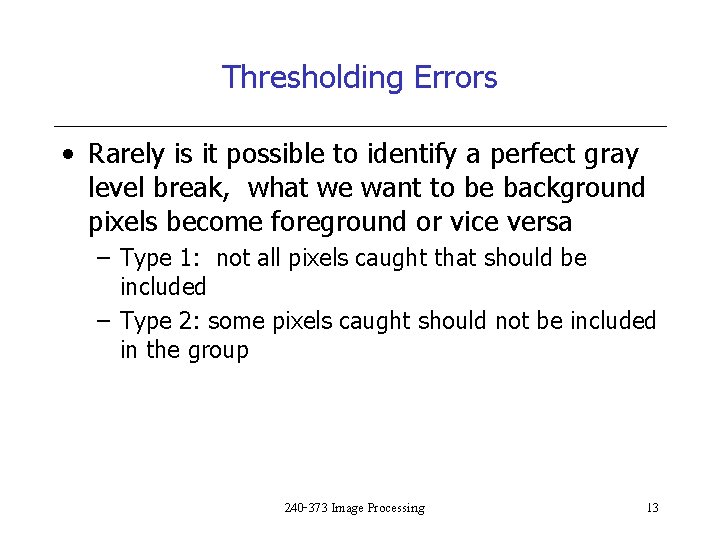 Thresholding Errors

• Rarely is it possible to identify a perfect gray level break, what we want to be background pixels become foreground or vice versa
– Type 1: not all pixels caught that should be included
– Type 2: some pixels caught should not be included in the group

240-373 Image Processing

13